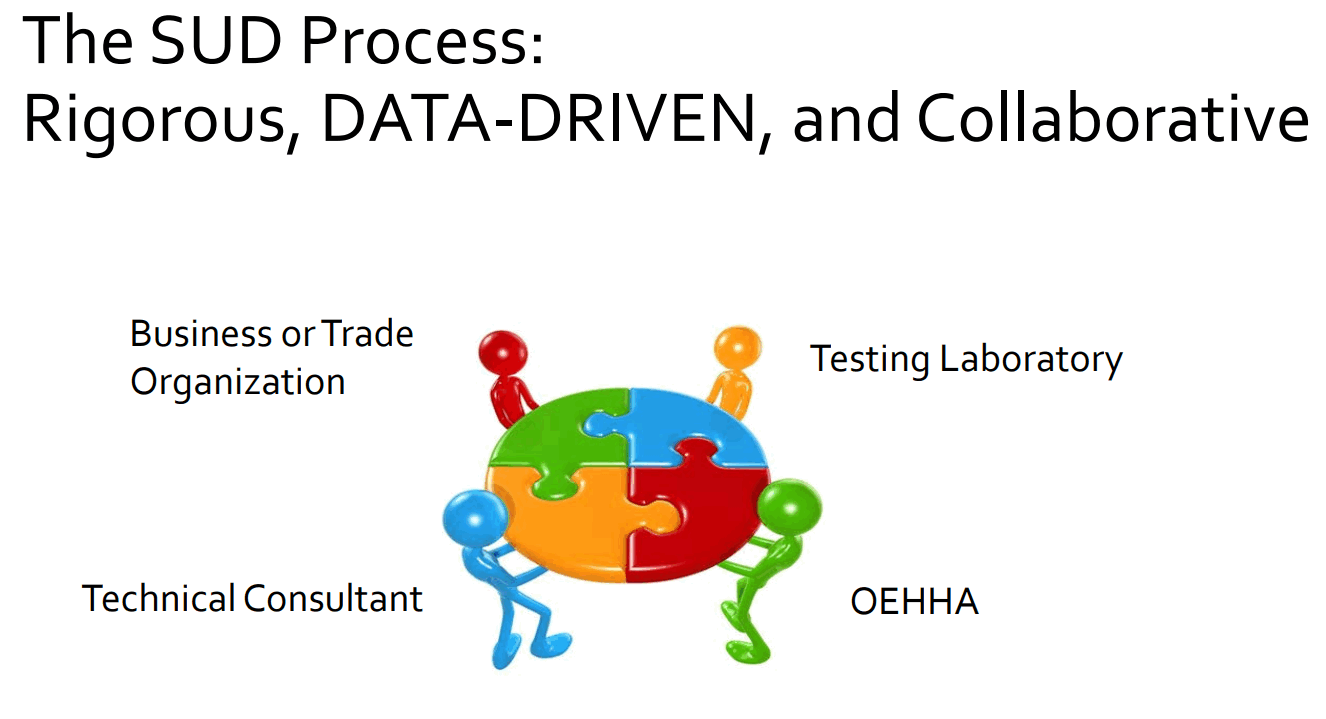 The SUD Process:
Rigorous, DATA-DRIVEN, and Collaborative

Business or Trade Organization

Testing Laboratory

Technical Consultant

OEHHA